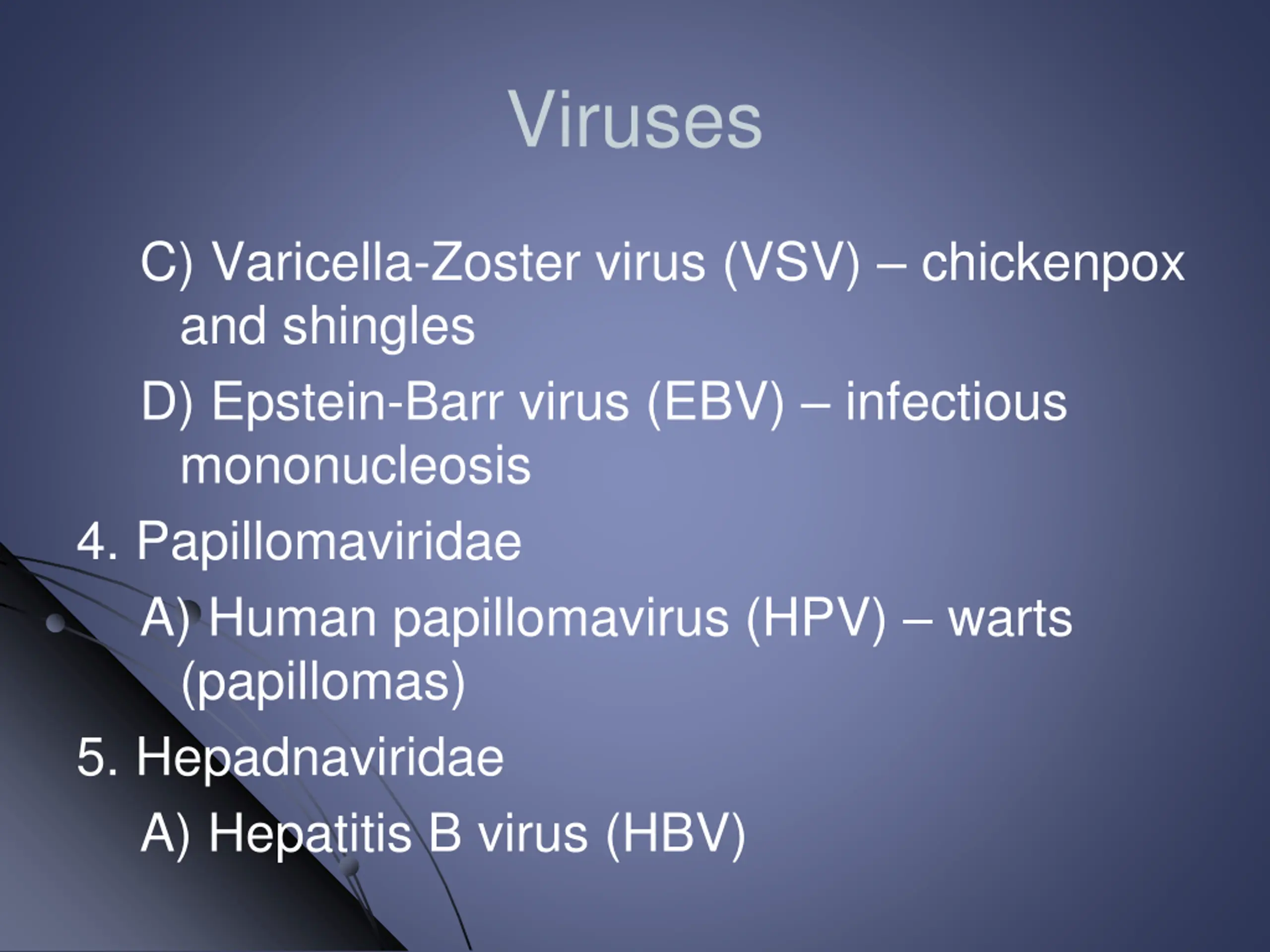 Viruses

C) Varicella-Zoster virus (VSV) – chickenpox and shingles

D) Epstein-Barr virus (EBV) – infectious mononucleosis

4. Papillomaviridae

A) Human papillomavirus (HPV) – warts (papillomas)

5. Hepadnaviridae

A) Hepatitis B virus (HBV)